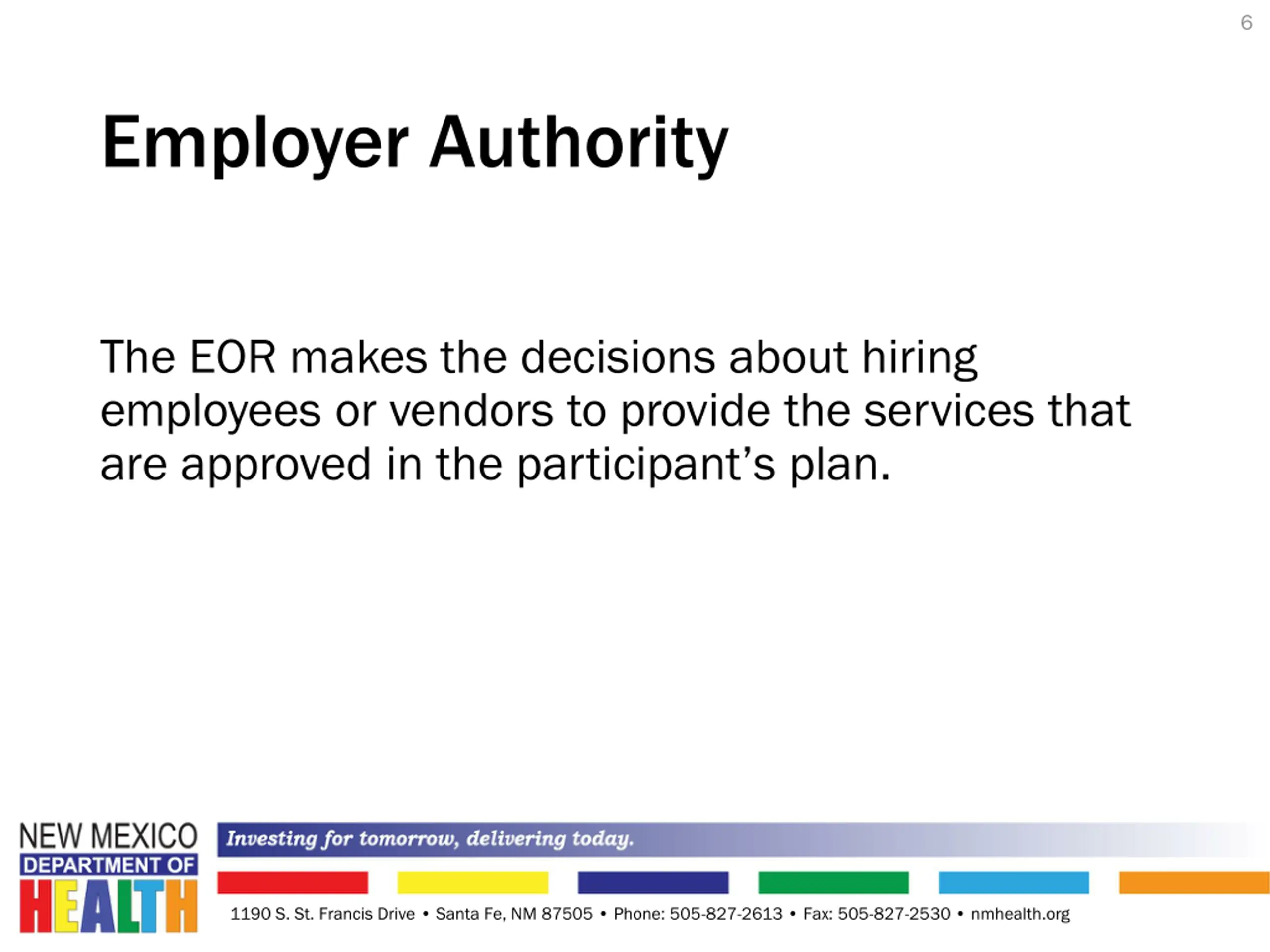 6

Employer Authority

The EOR makes the decisions about hiring employees or vendors to provide the services that are approved in the participant's plan.

NEW MEXICO
DEPARTMENT OF
HEALTH

Investing for tomorrow, delivering today.

1190 S. St. Francis Drive • Santa Fe, NM 87505 • Phone: 505-827-2613 • Fax: 505-827-2530 • nmhealth.org